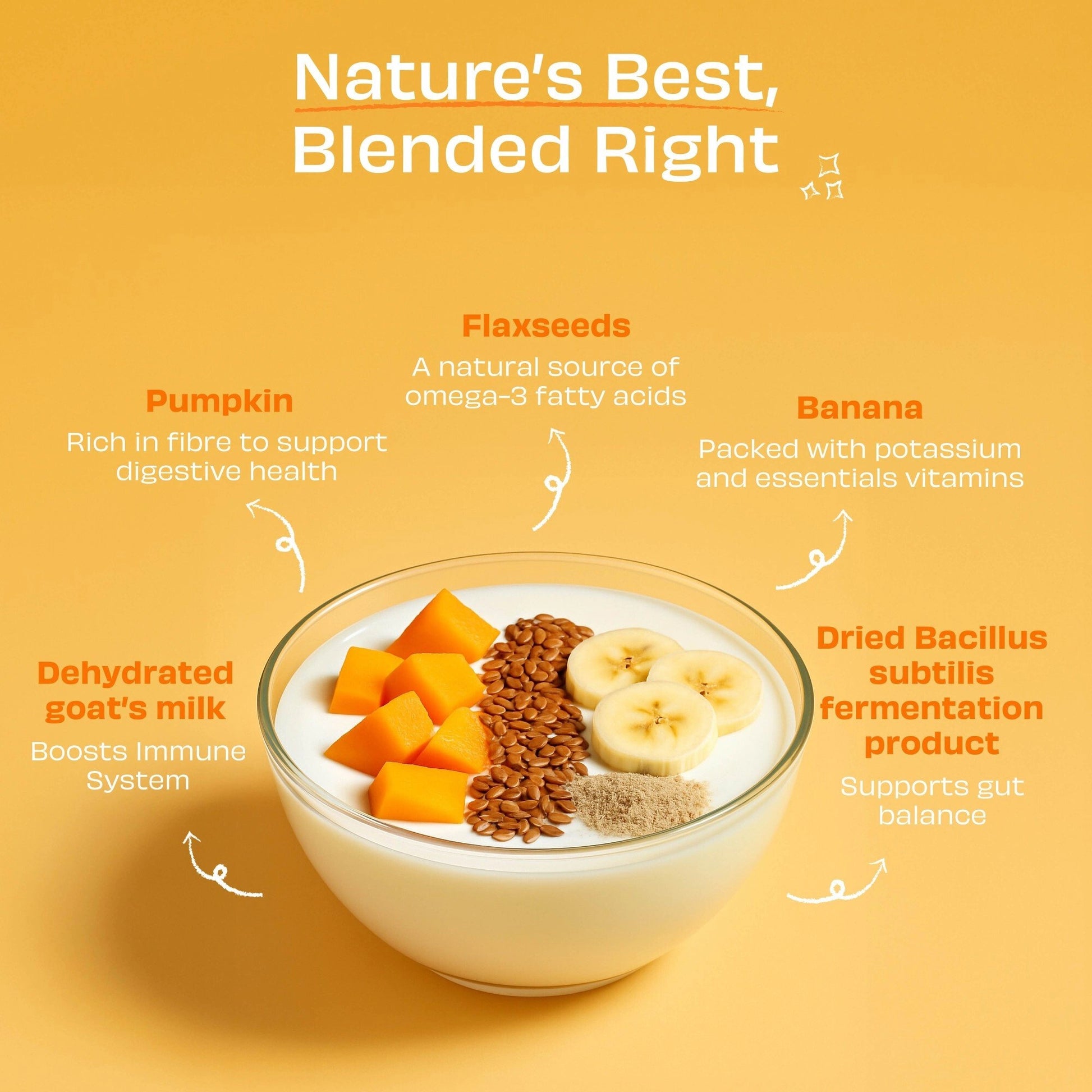 Nature's Best,
Blended Right

Flaxseeds

A natural source of omega-3 fatty acids

Pumpkin

Rich in fibre to support digestive health

Banana

Packed with potassium and essentials vitamins

Dehydrated goat's milk

Boosts Immune System

Dried Bacillus subtilis fermentation product

Supports gut balance